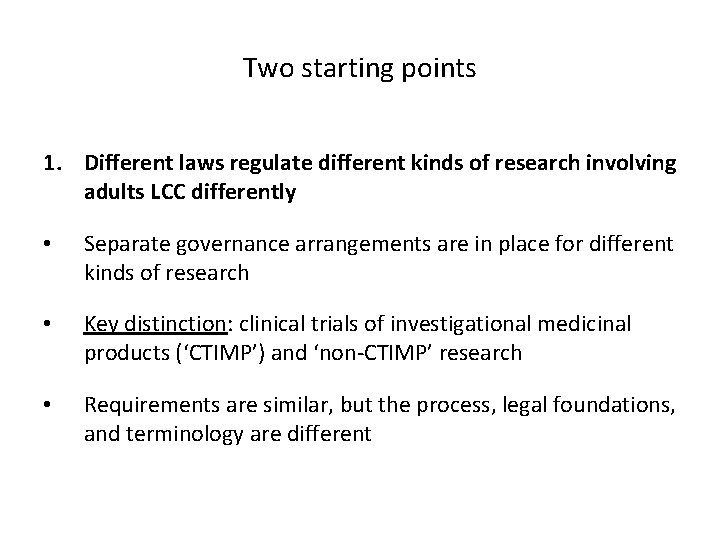 Two starting points

1. Different laws regulate different kinds of research involving adults LCC differently

• Separate governance arrangements are in place for different kinds of research

• Key distinction: clinical trials of investigational medicinal products (‘CTIMP’) and ‘non-CTIMP’ research

• Requirements are similar, but the process, legal foundations, and terminology are different